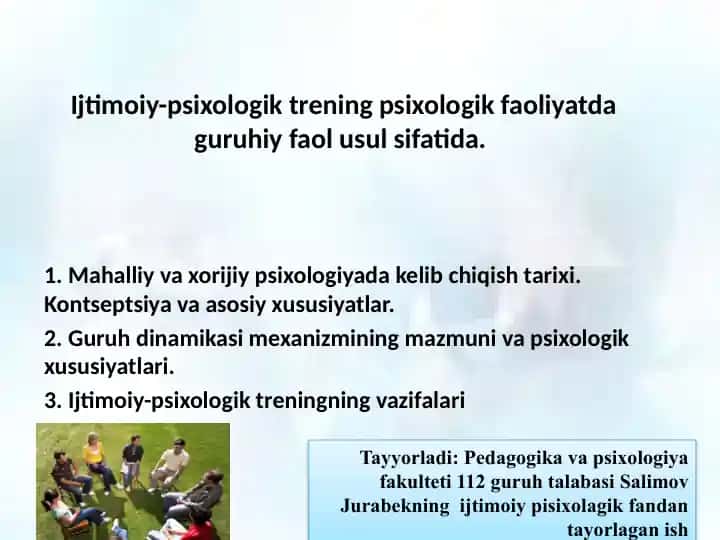 Ijtimoiy-psixologik trening psixologik faoliyatda guruhiy faol usul sifatida.

1. Mahalliy va xorijiy psixologiyada kelib chiqish tarixi. Kontseptsiya va asosiy xususiyatlar.

2. Guruh dinamikasi mexanizmining mazmuni va psixologik xususiyatlari.

3. Ijtimoiy-psixologik treningning vazifalari

Tayyorladi: Pedagogika va psixologiya fakulteti 112 guruh talabasi Salimov Jurabekning ijtimoiy pisixolagik fandan tayorlagan ish